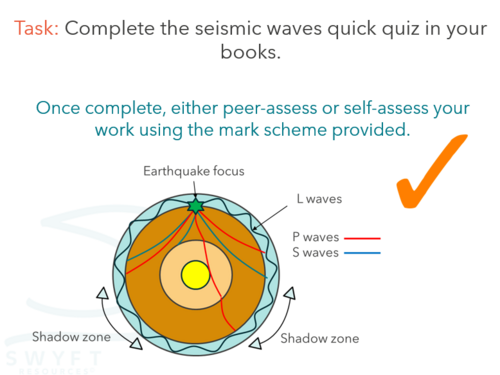 Task: Complete the seismic waves quick quiz in your books.

Once complete, either peer-assess or self-assess your work using the mark scheme provided.

Earthquake focus

L waves

P waves

S waves

Shadow zone

Shadow zone

SWYFT RESOURCES